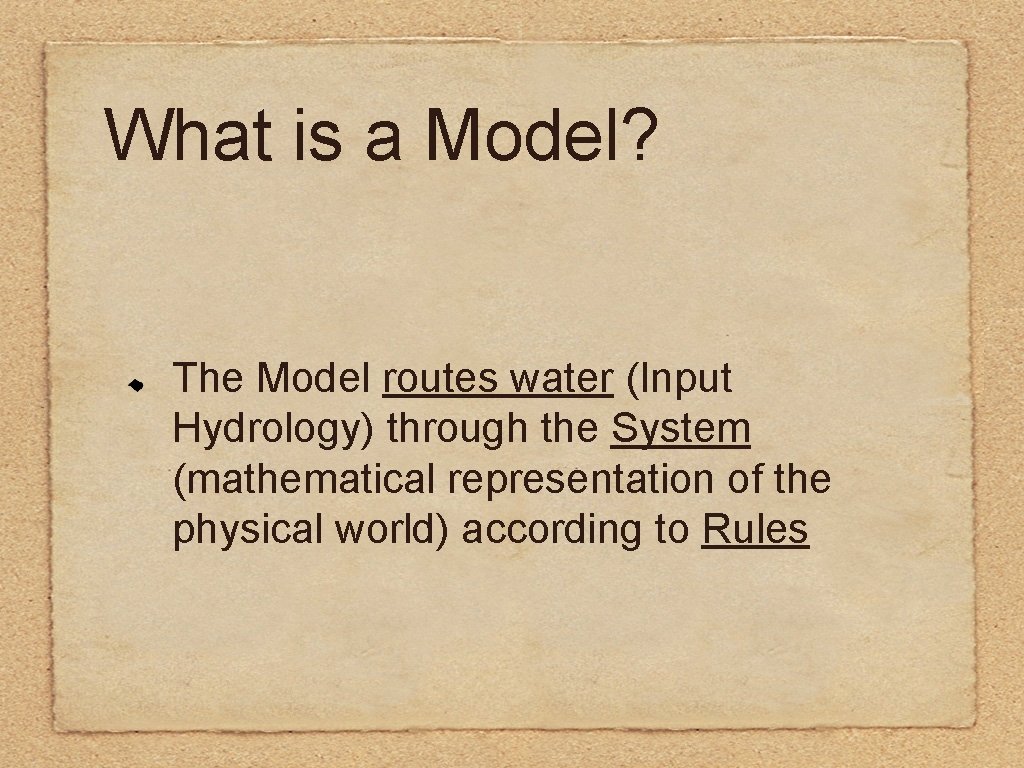 What is a Model?

The Model routes water (Input Hydrology) through the System (mathematical representation of the physical world) according to Rules